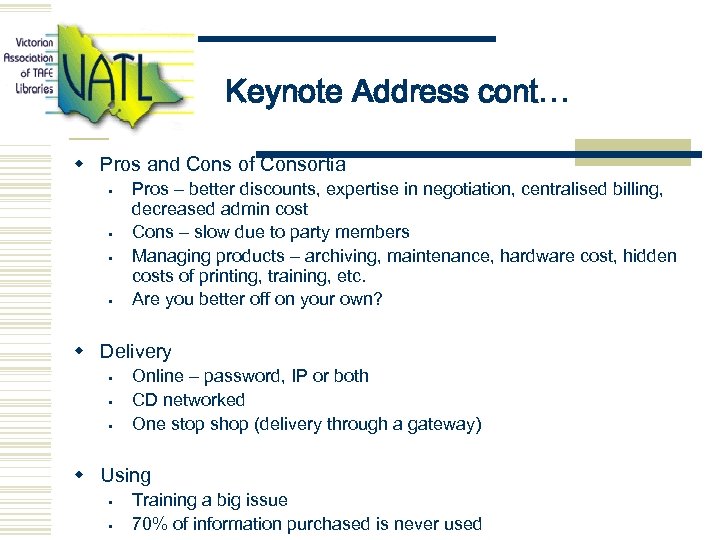 Victorian Association of TAFE Libraries

VATL

Keynote Address cont…

- Pros and Cons of Consortia
  - Pros – better discounts, expertise in negotiation, centralised billing, decreased admin cost
  - Cons – slow due to party members
  - Managing products – archiving, maintenance, hardware cost, hidden costs of printing, training, etc.
  - Are you better off on your own?

- Delivery
  - Online – password, IP or both
  - CD networked
  - One stop shop (delivery through a gateway)

- Using
  - Training a big issue
  - 70% of information purchased is never used